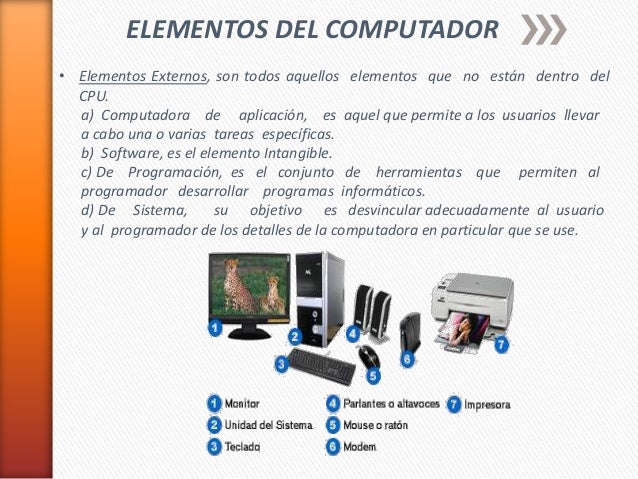 ELEMENTOS DEL COMPUTADOR

• Elementos Externos, son todos aquellos elementos que no están dentro del CPU.
a) Computadora de aplicación, es aquel que permite a los usuarios llevar a cabo una o varias tareas específicas.
b) Software, es el elemento Intangible.
c) De Programación, es el conjunto de herramientas que permiten al programador desarrollar programas informáticos.
d) De Sistema, su objetivo es desvincular adecuadamente al usuario y al programador de los detalles de la computadora en particular que se use.

1
2
3
4
5
6
7

1 Monitor
2 Unidad del Sistema
3 Teclado
4 Parlantes o altavoces
5 Mouse o ratón
6 Modem
7 Impresora